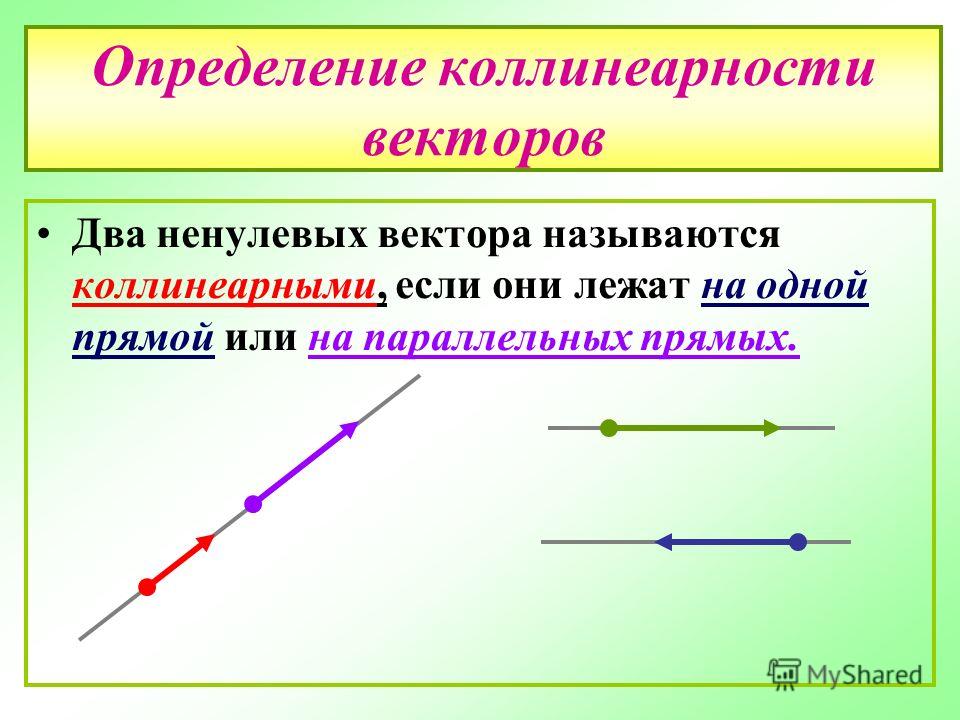 Определение коллинеарности векторов

• Два ненулевых вектора называются коллинеарными, если они лежат на одной прямой или на параллельных прямых.

MyShared